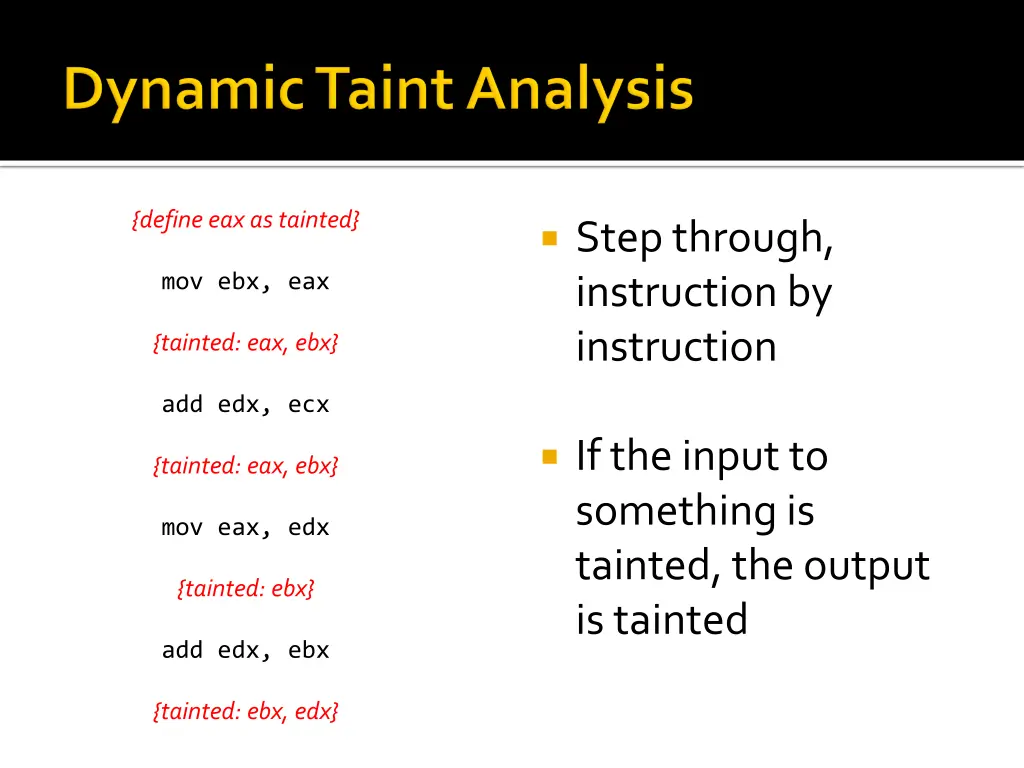 Dynamic Taint Analysis

{define eax as tainted}

mov ebx, eax

{tainted: eax, ebx}

add edx, ecx

{tainted: eax, ebx}

mov eax, edx

{tainted: ebx}

add edx, ebx

{tainted: ebx, edx}

Step through, instruction by instruction

If the input to something is tainted, the output is tainted